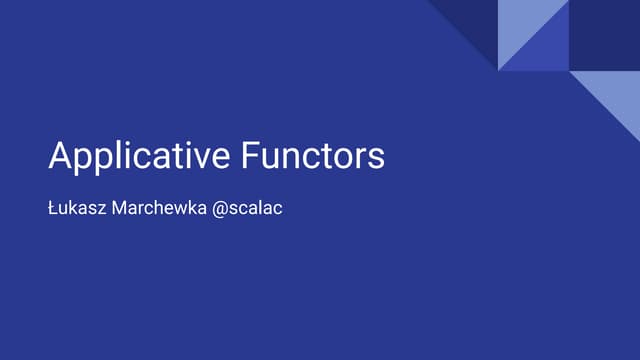 Applicative Functors

Łukasz Marchewka @scalac